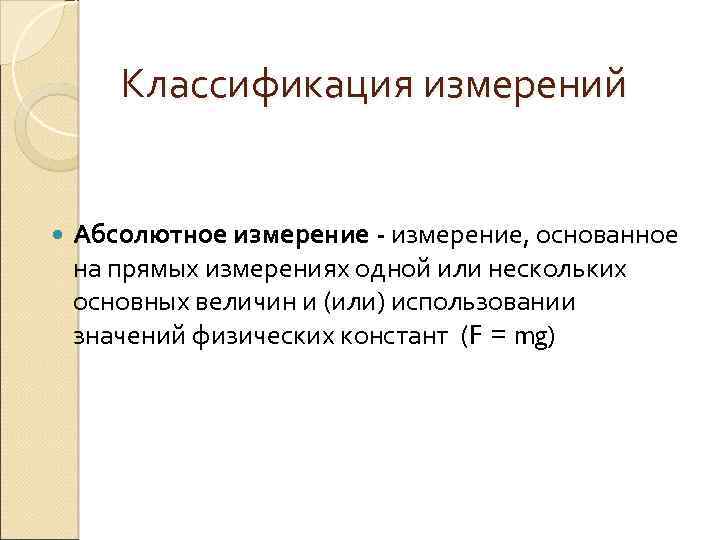 Классификация измерений

Абсолютное измерение - измерение, основанное на прямых измерениях одной или нескольких основных величин и (или) использовании значений физических констант ($F = mg$)